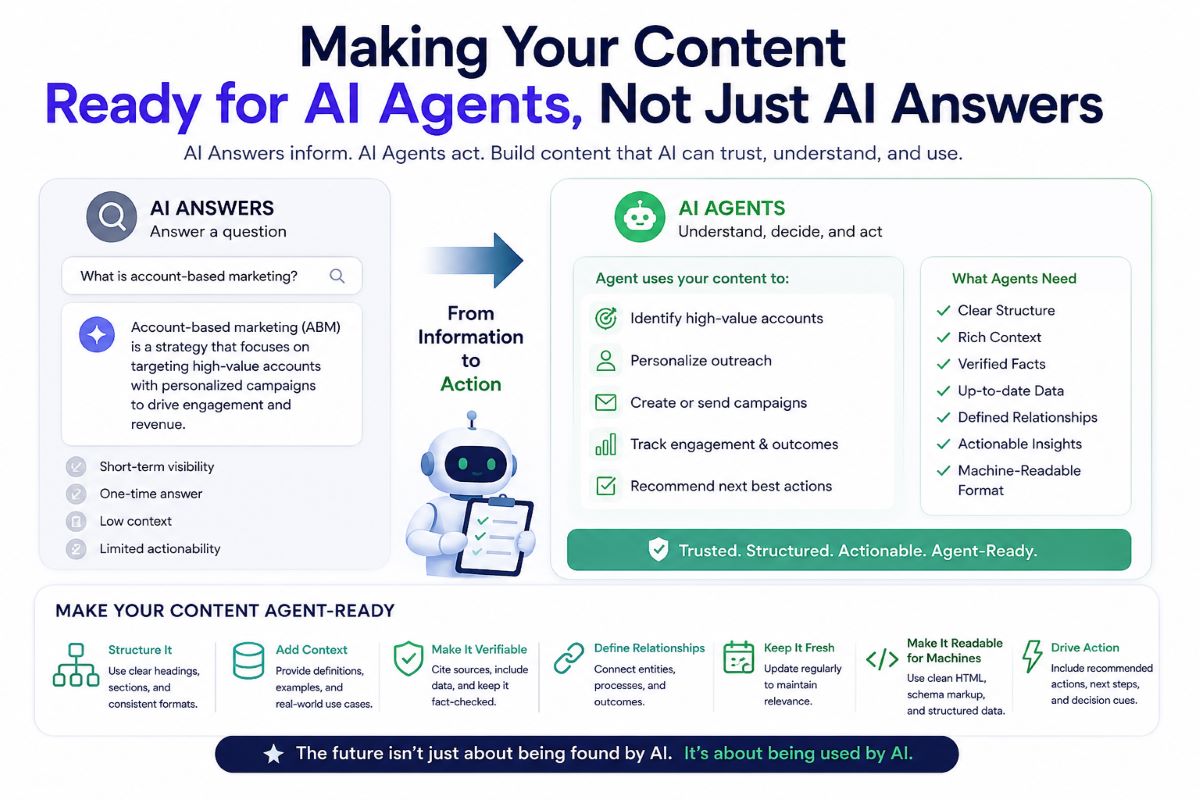 Making Your Content
Ready for AI Agents, Not Just AI Answers

AI Answers inform. AI Agents act. Build content that AI can trust, understand, and use.

AI ANSWERS
Answer a question

What is account-based marketing?

Account-based marketing (ABM) is a strategy that focuses on targeting high-value accounts with personalized campaigns to drive engagement and revenue.

Short-term visibility
One-time answer
Low context
Limited actionability

From Information to Action

AI AGENTS
Understand, decide, and act

Agent uses your content to:
Identify high-value accounts
Personalize outreach
Create or send campaigns
Track engagement & outcomes
Recommend next best actions

What Agents Need
Clear Structure
Rich Context
Verified Facts
Up-to-date Data
Defined Relationships
Actionable Insights
Machine-Readable Format

Trusted. Structured. Actionable. Agent-Ready.

MAKE YOUR CONTENT AGENT-READY

Structure It
Use clear headings, sections, and consistent formats.

Add Context
Provide definitions, examples, and real-world use cases.

Make It Verifiable
Cite sources, include data, and keep it fact-checked.

Define Relationships
Connect entities, processes, and outcomes.

Keep It Fresh
Update regularly to maintain relevance.

Make It Readable for Machines
Use clean HTML, schema markup, and structured data.

Drive Action
Include recommended actions, next steps, and decision cues.

The future isn't just about being found by AI. It's about being used by AI.